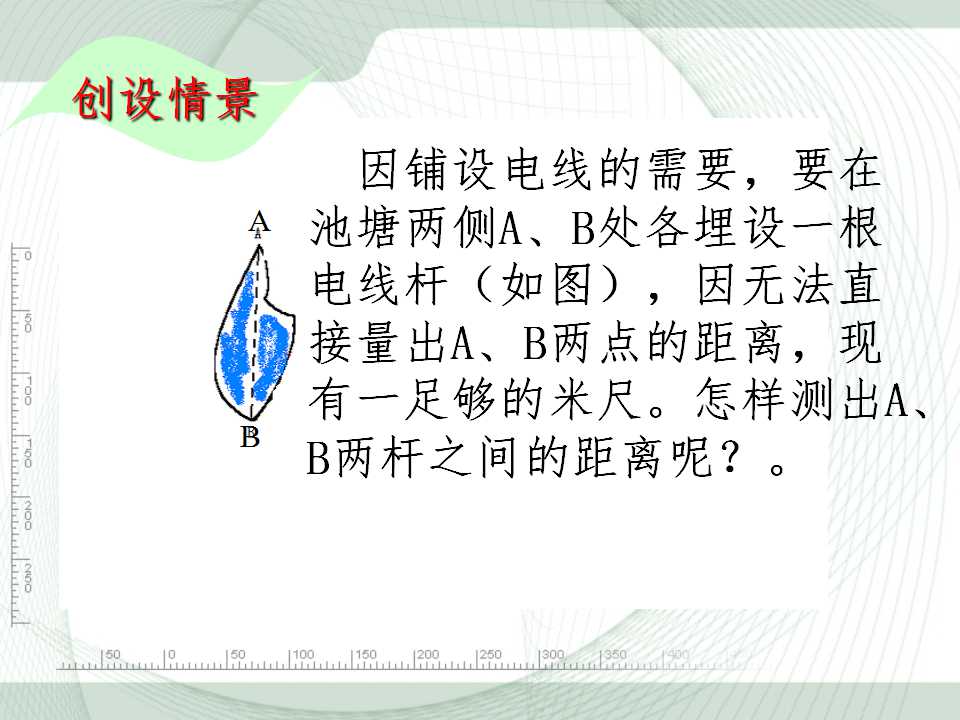 创设情景

因铺设电线的需要，要在池塘两侧A、B处各埋设一根电线杆（如图），因无法直接量出A、B两点的距离，现有一足够的米尺。怎样测出A、B两杆之间的距离呢？。

A
B

0
50
100
150
200
250

50
0
50
100
150
200
250
300
350
400